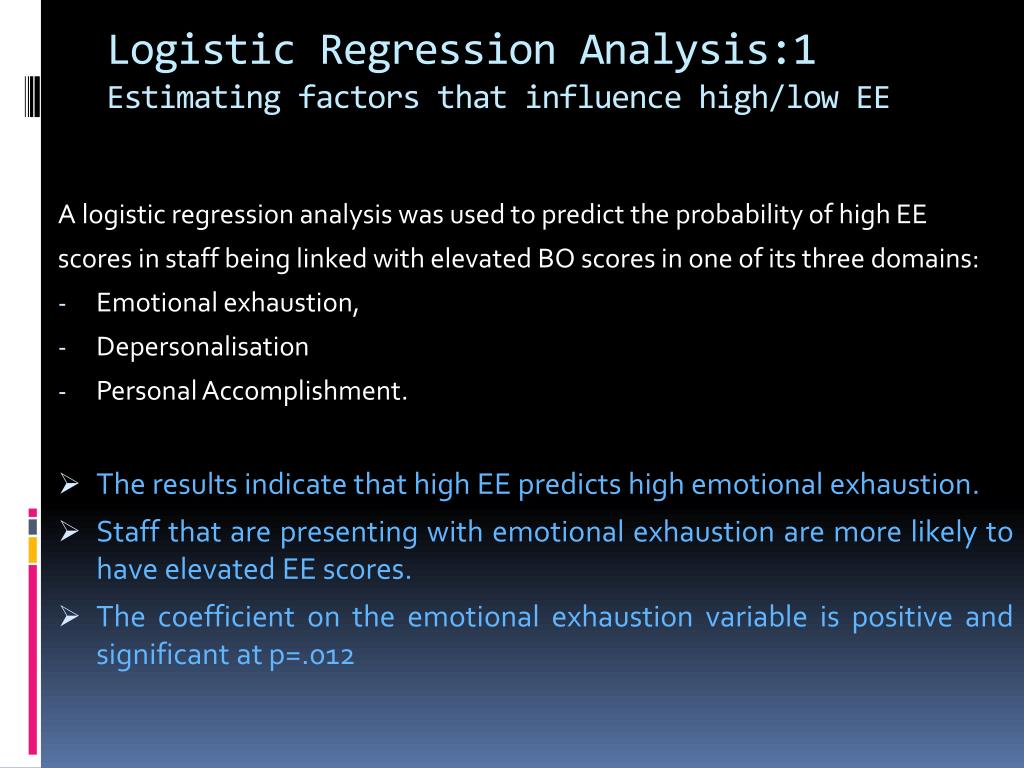 Logistic Regression Analysis:1
Estimating factors that influence high/low EE

A logistic regression analysis was used to predict the probability of high EE scores in staff being linked with elevated BO scores in one of its three domains:
- Emotional exhaustion,
- Depersonalisation
- Personal Accomplishment.

➢ The results indicate that high EE predicts high emotional exhaustion.
➢ Staff that are presenting with emotional exhaustion are more likely to have elevated EE scores.
➢ The coefficient on the emotional exhaustion variable is positive and significant at p=.012